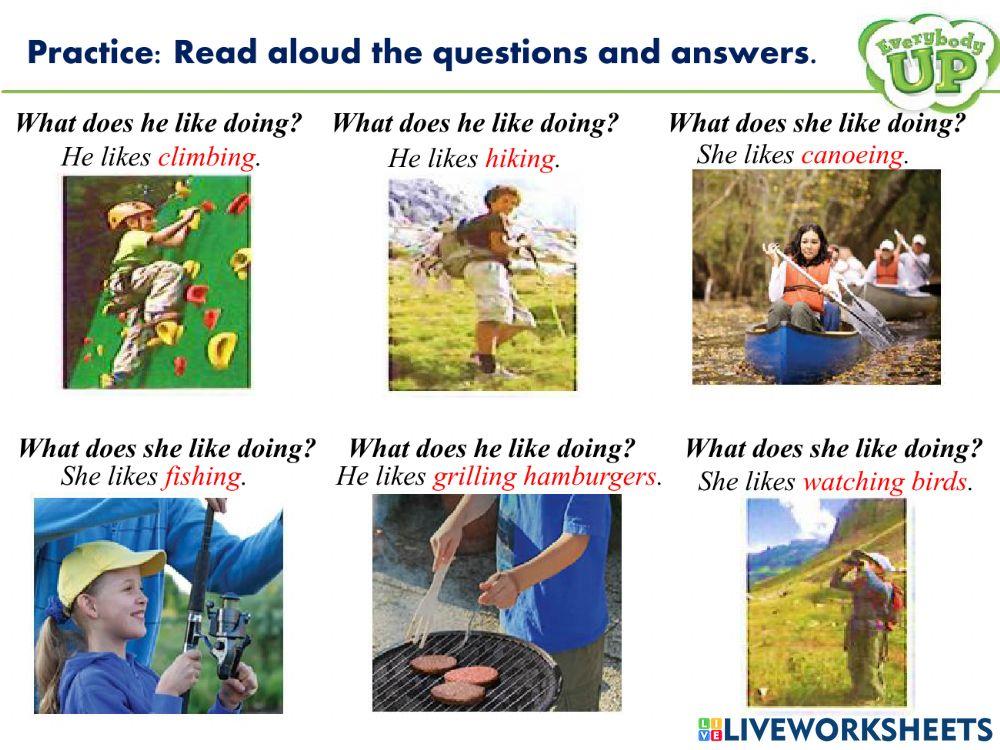 Practice: Read aloud the questions and answers.

Everybody UP

What does he like doing?
He likes climbing.

What does he like doing?
He likes hiking.

What does she like doing?
She likes canoeing.

What does she like doing?
She likes fishing.

What does he like doing?
He likes grilling hamburgers.

What does she like doing?
She likes watching birds.

LIVEWORKSHEETS